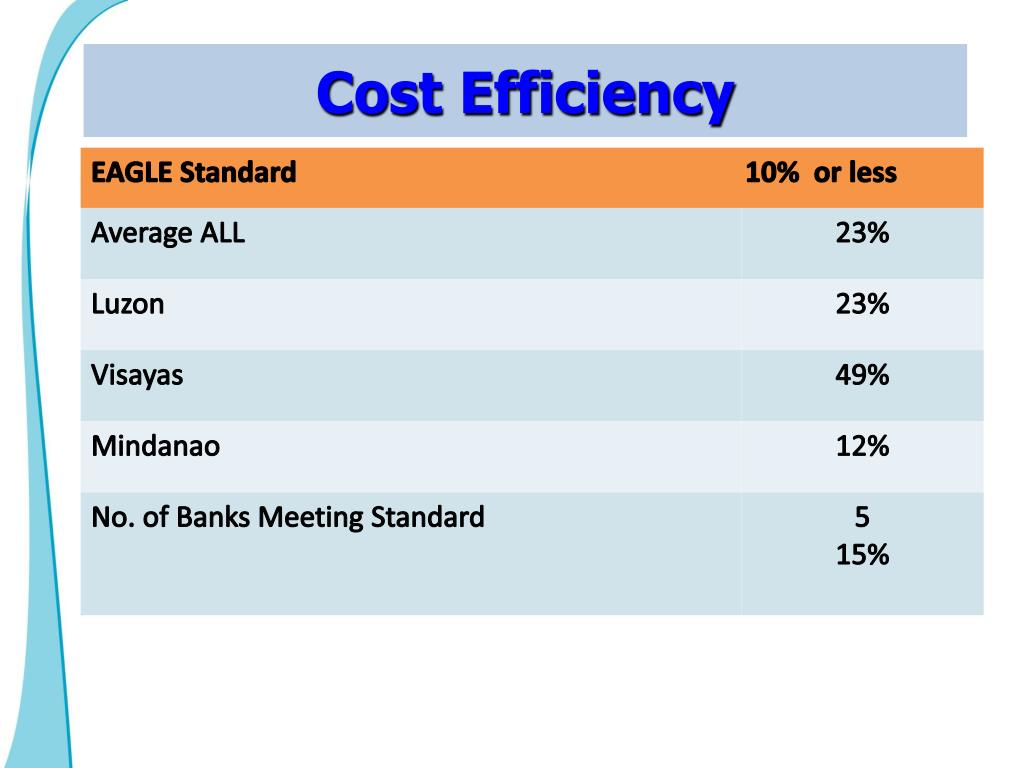 Cost Efficiency

| EAGLE Standard | 10% or less |
|---|---|
| Average ALL | 23% |
| Luzon | 23% |
| Visayas | 49% |
| Mindanao | 12% |
| No. of Banks Meeting Standard | 5 15% |